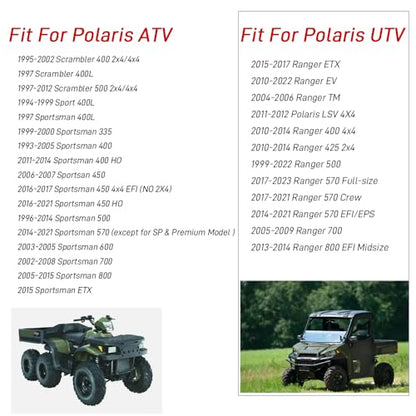 Fit For Polaris ATV

1995-2002 Scrambler 400 2x4/4x4
1997 Scrambler 400L
1997-2012 Scrambler 500 2x4/4x4
1994-1999 Sport 400L
1997 Sportsman 400L
1999-2000 Sportsman 335
1993-2005 Sportsman 400
2011-2014 Sportsman 400 HO
2006-2007 Sportsan 450
2016-2017 Sportsman 450 4x4 EFI (NO 2X4)
2016-2021 Sportsman 450 HO
1996-2014 Sportsman 500
2014-2021 Sportsman 570 (except for SP & Premium Model )
2003-2005 Sportsman 600
2002-2008 Sportsman 700
2005-2015 Sportsman 800
2015 Sportsman ETX

Fit For Polaris UTV

2015-2017 Ranger ETX
2010-2022 Ranger EV
2004-2006 Ranger TM
2011-2012 Polaris LSV 4X4
2010-2014 Ranger 400 4x4
2010-2014 Ranger 425 2x4
1999-2022 Ranger 500
2017-2023 Ranger 570 Full-size
2017-2021 Ranger 570 Crew
2014-2021 Ranger 570 EFI/EPS
2005-2009 Ranger 700
2013-2014 Ranger 800 EFI Midsize